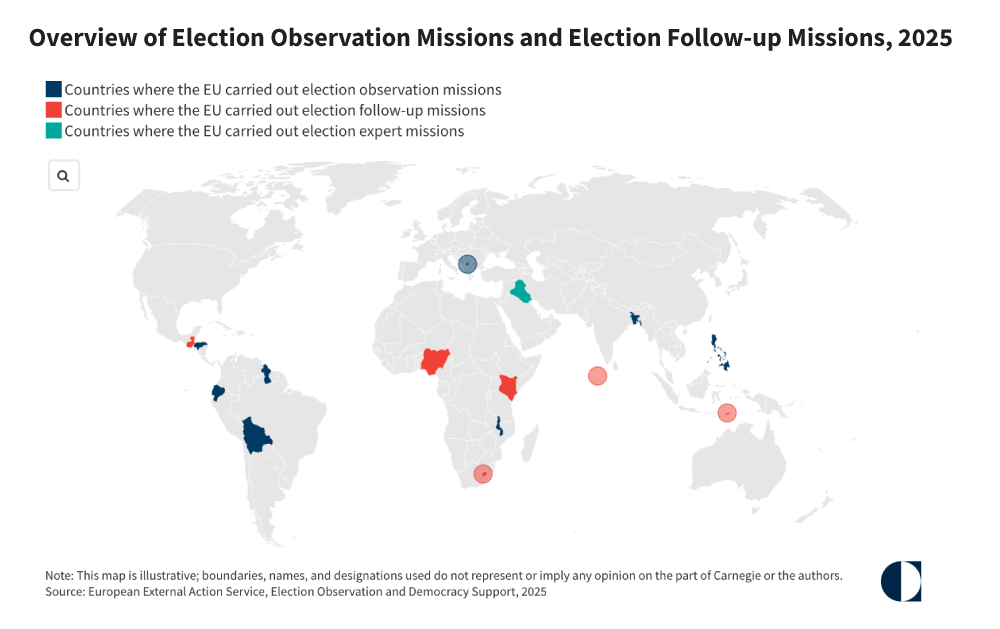 Overview of Election Observation Missions and Election Follow-up Missions, 2025

Countries where the EU carried out election observation missions
Countries where the EU carried out election follow-up missions
Countries where the EU carried out election expert missions

Note: This map is illustrative; boundaries, names, and designations used do not represent or imply any opinion on the part of Carnegie or the authors.
Source: European External Action Service, Election Observation and Democracy Support, 2025